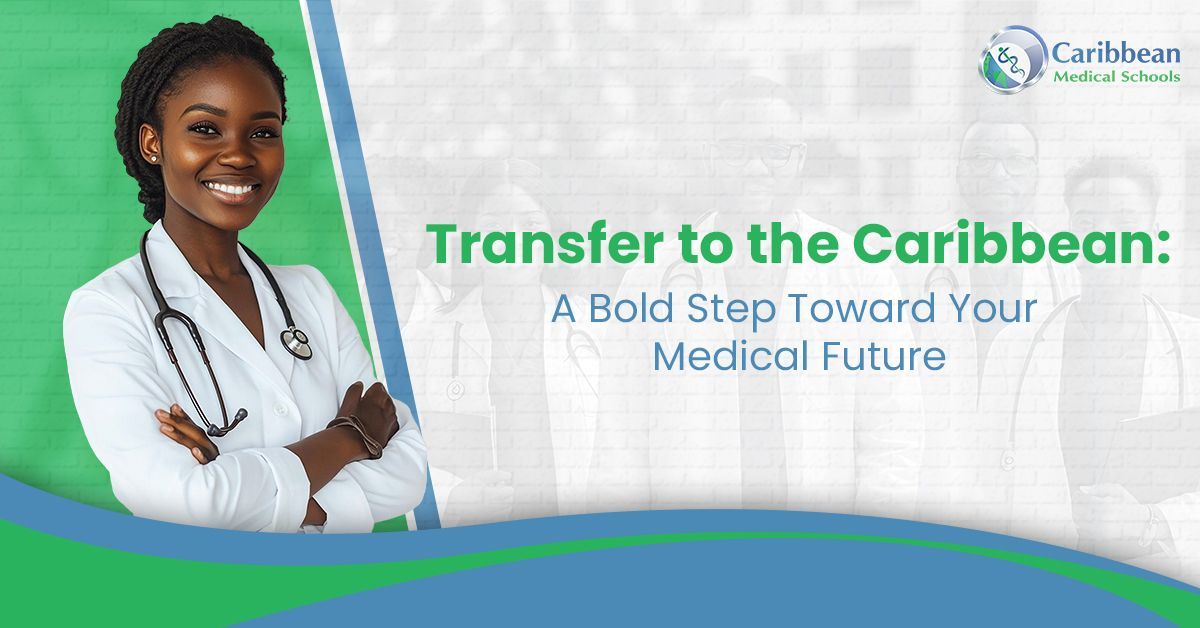 Caribbean
Medical Schools

Transfer to the Caribbean:
A Bold Step Toward Your Medical Future